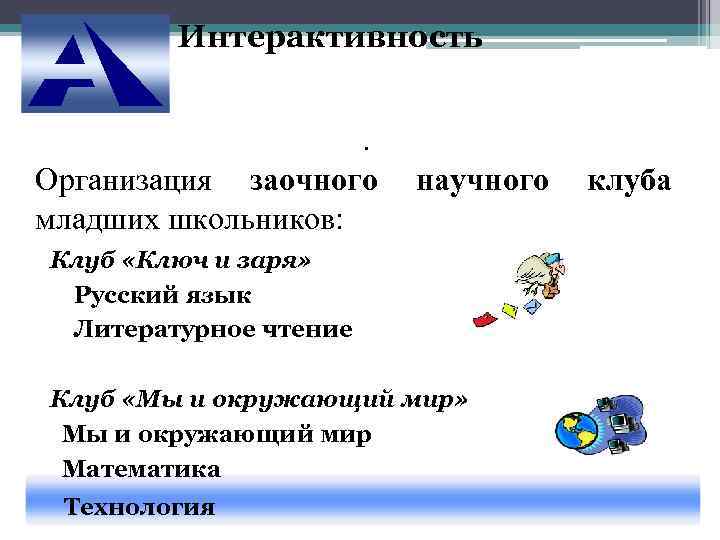 Интерактивность

.

Организация заочного научного клуба младших школьников:

Клуб «Ключ и заря»

Русский язык

Литературное чтение

Клуб «Мы и окружающий мир»

Мы и окружающий мир

Математика

Технология